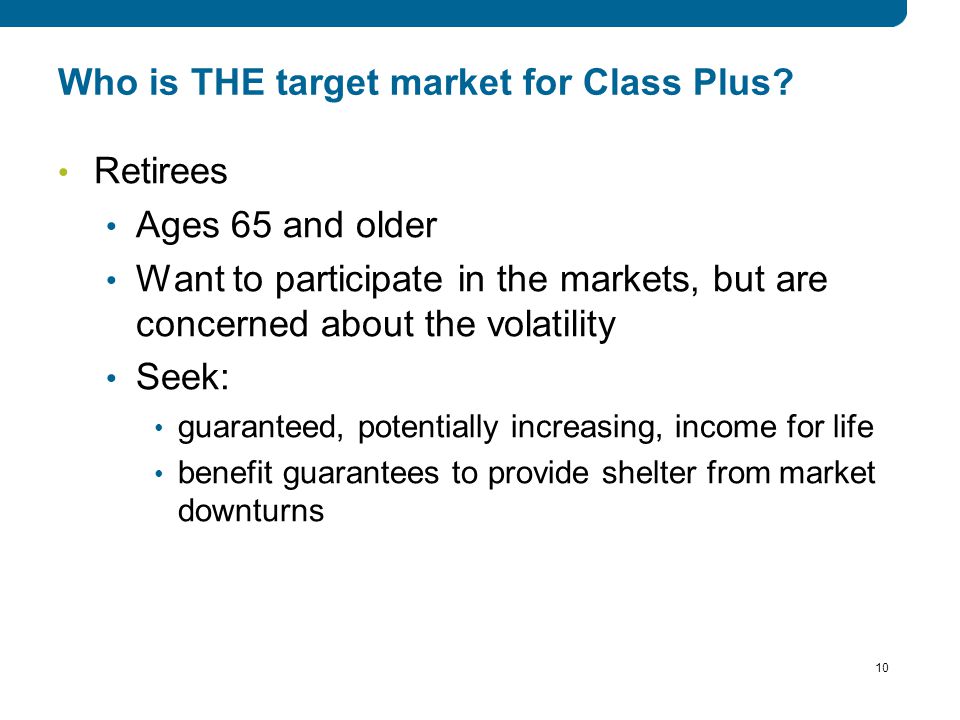 Who is THE target market for Class Plus?

• Retirees
  • Ages 65 and older
  • Want to participate in the markets, but are concerned about the volatility
  • Seek:
    • guaranteed, potentially increasing, income for life
    • benefit guarantees to provide shelter from market downturns

10